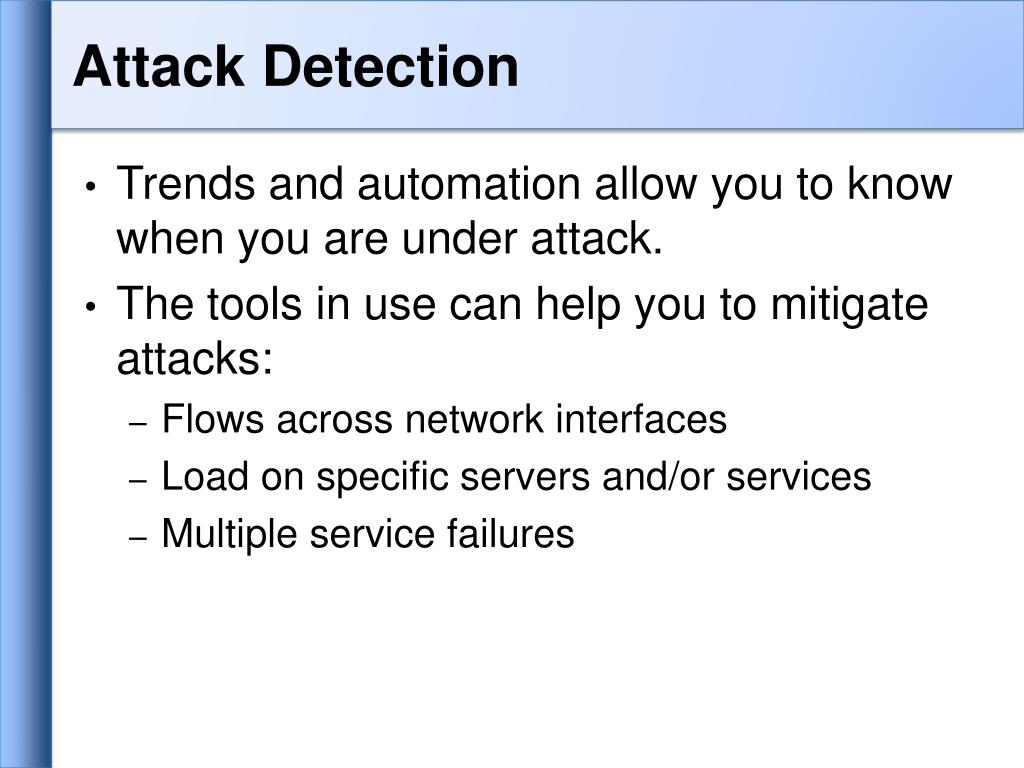 Attack Detection

• Trends and automation allow you to know when you are under attack.
• The tools in use can help you to mitigate attacks:
– Flows across network interfaces
– Load on specific servers and/or services
– Multiple service failures